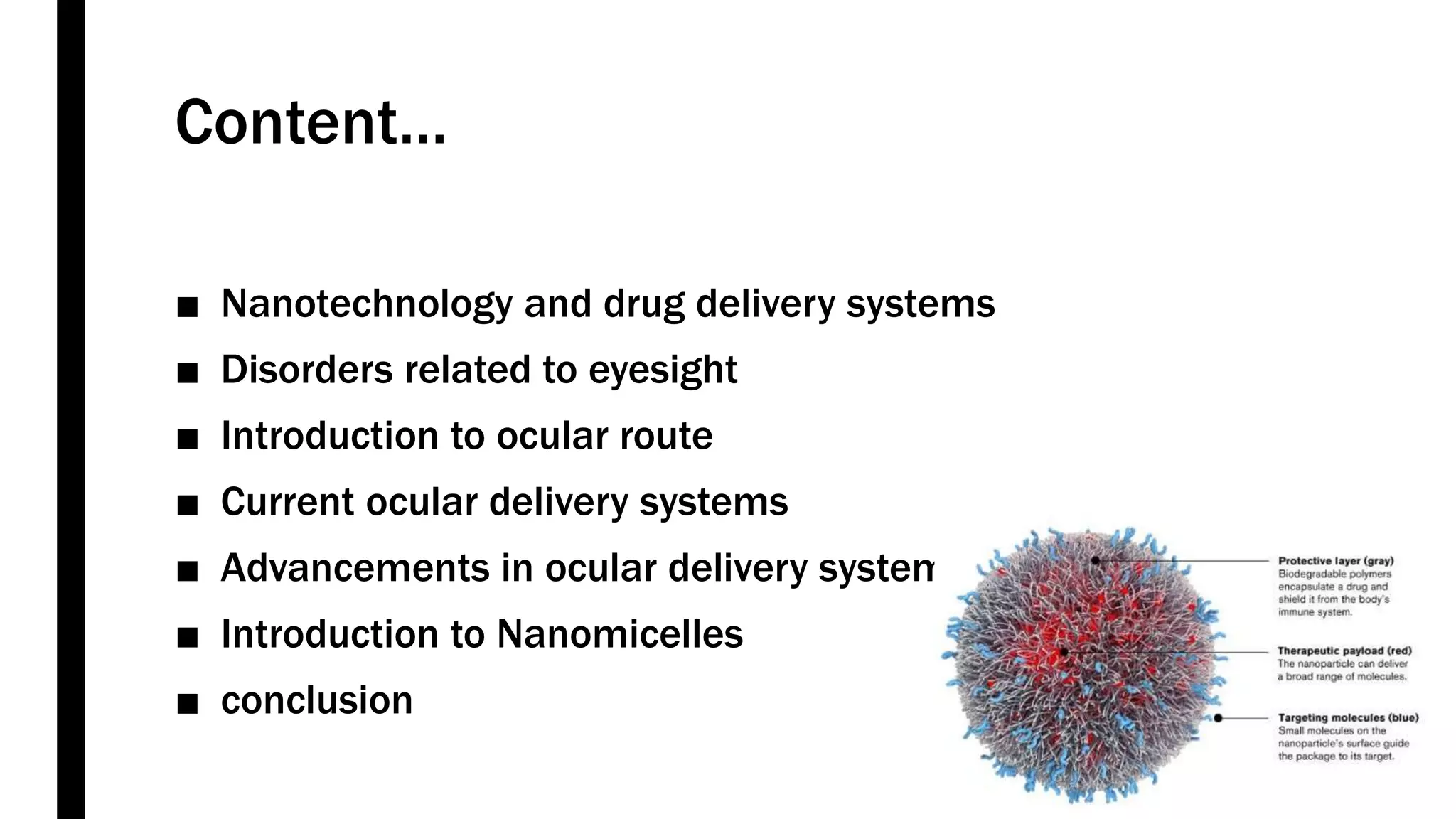 Content…

■ Nanotechnology and drug delivery systems
■ Disorders related to eyesight
■ Introduction to ocular route
■ Current ocular delivery systems
■ Advancements in ocular delivery systen
■ Introduction to Nanomicelles
■ conclusion

Protective layer (gray)
Biodegradable polymers encapsulate a drug and shield it from the body's immune system.

Therapeutic payload (red)
The nanoparticle can deliver a broad range of molecules.

Targeting molecules (blue)
Small molecules on the nanoparticle's surface guide the package to its target.